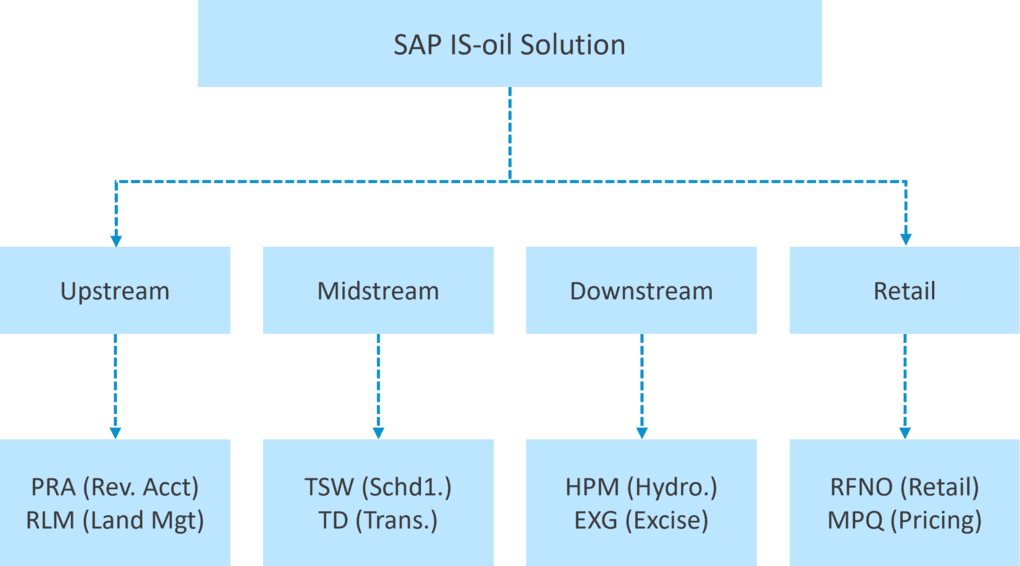 SAP IS-oil Solution

Upstream

Midstream

Downstream

Retail

PRA (Rev. Acct)
RLM (Land Mgt)

TSW (Schd1.)
TD (Trans.)

HPM (Hydro.)
EXG (Excise)

RFNO (Retail)
MPQ (Pricing)